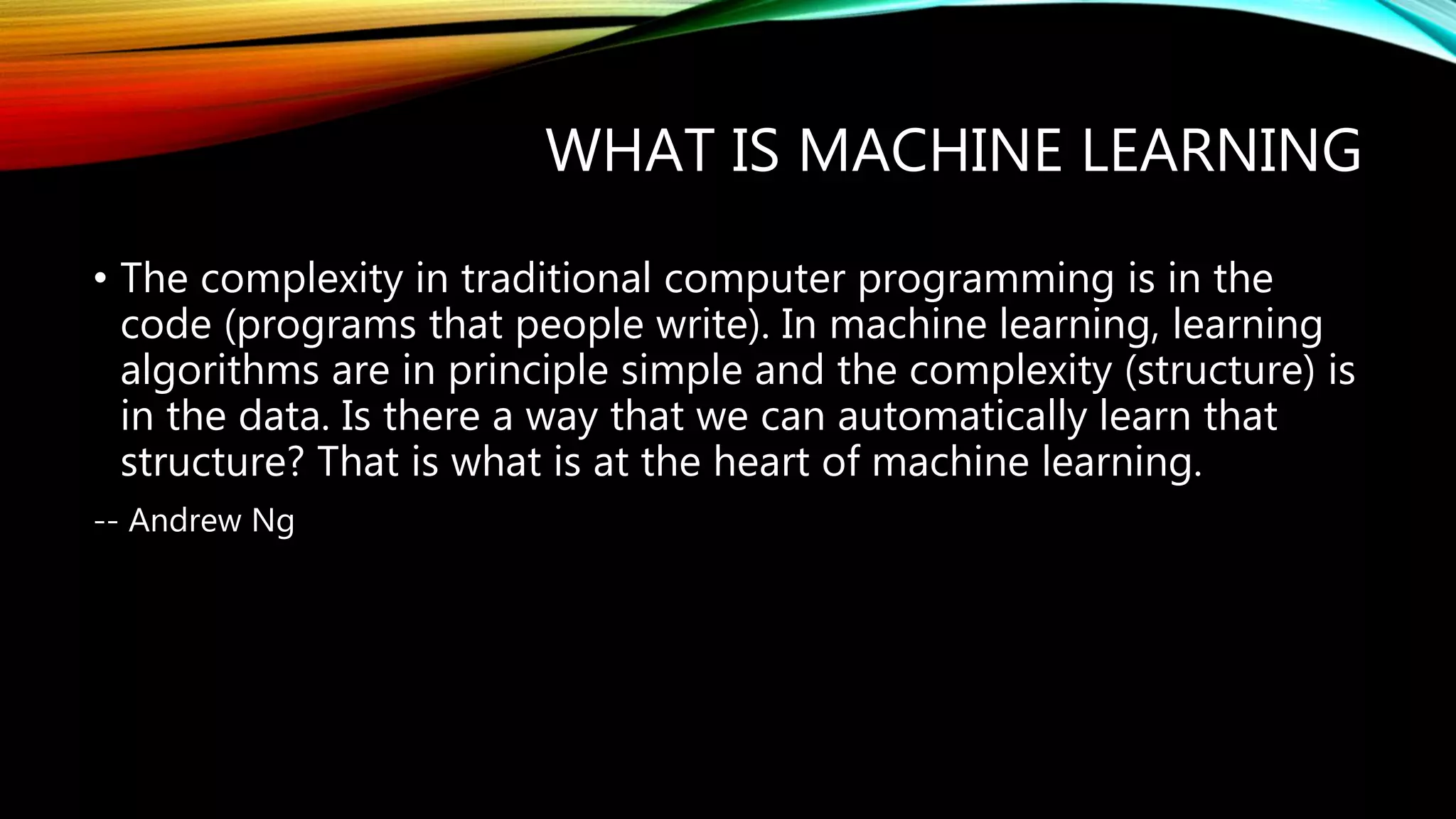 WHAT IS MACHINE LEARNING

• The complexity in traditional computer programming is in the code (programs that people write). In machine learning, learning algorithms are in principle simple and the complexity (structure) is in the data. Is there a way that we can automatically learn that structure? That is what is at the heart of machine learning.

-- Andrew Ng